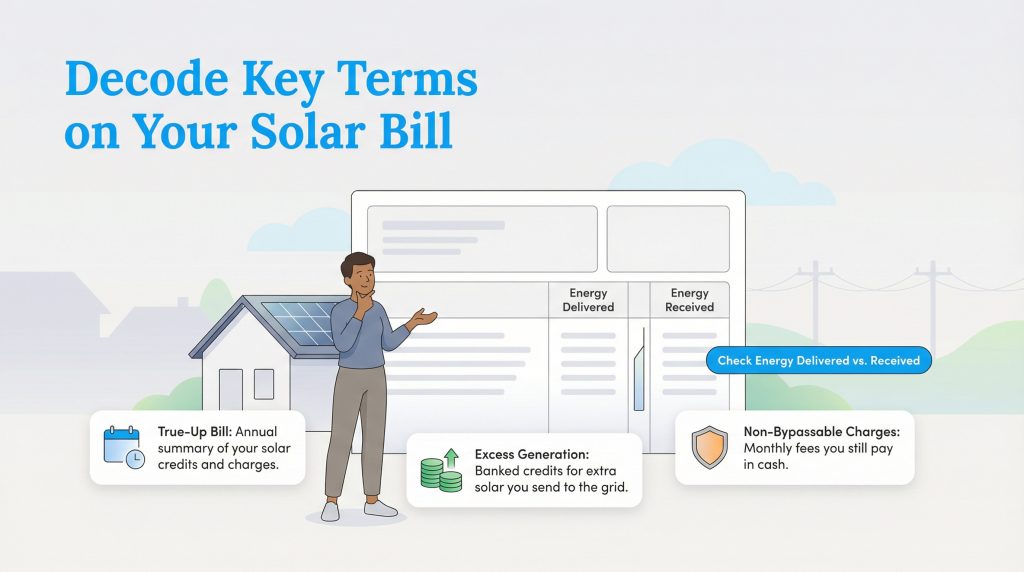 Decode Key Terms on Your Solar Bill

Energy Delivered

Energy Received

Check Energy Delivered vs. Received

True-Up Bill: Annual summary of your solar credits and charges.

Excess Generation: Banked credits for extra solar you send to the grid.

Non-Bypassable Charges: Monthly fees you still pay in cash.